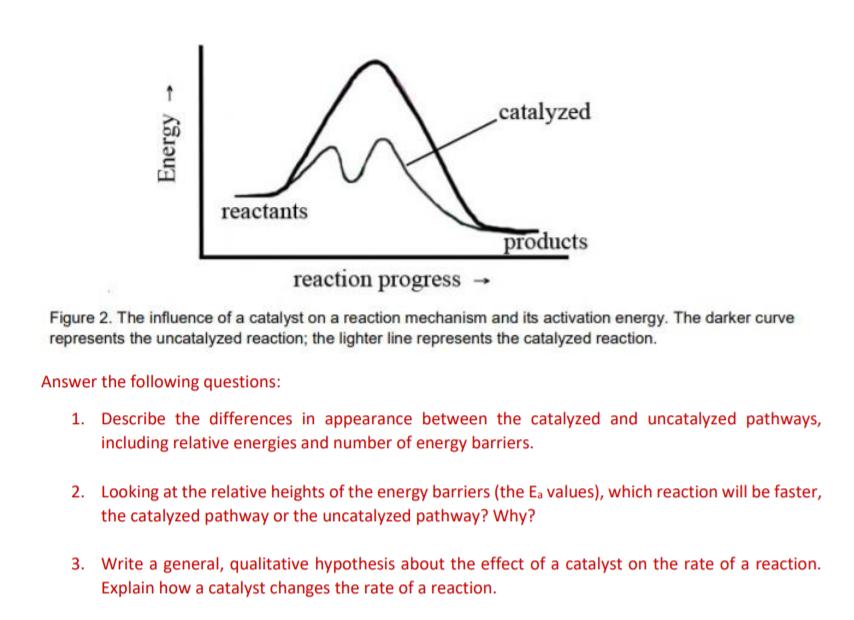 Energy →

catalyzed

reactants

products

reaction progress →

Figure 2. The influence of a catalyst on a reaction mechanism and its activation energy. The darker curve represents the uncatalyzed reaction; the lighter line represents the catalyzed reaction.

Answer the following questions:

1. Describe the differences in appearance between the catalyzed and uncatalyzed pathways, including relative energies and number of energy barriers.

2. Looking at the relative heights of the energy barriers (the $E_a$ values), which reaction will be faster, the catalyzed pathway or the uncatalyzed pathway? Why?

3. Write a general, qualitative hypothesis about the effect of a catalyst on the rate of a reaction. Explain how a catalyst changes the rate of a reaction.